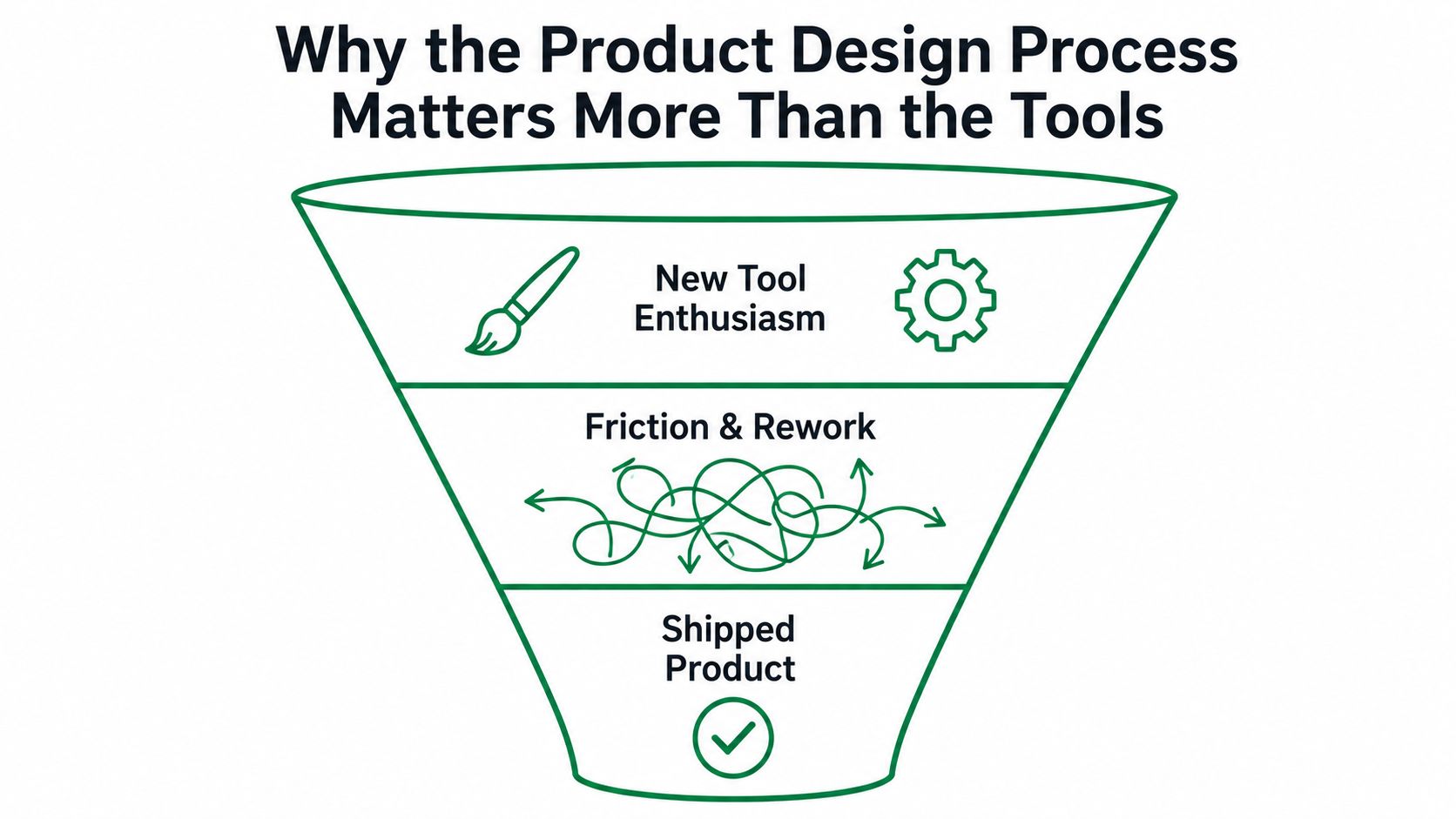 Why the Product Design Process Matters More Than the Tools

New Tool Enthusiasm

Friction & Rework

Shipped Product